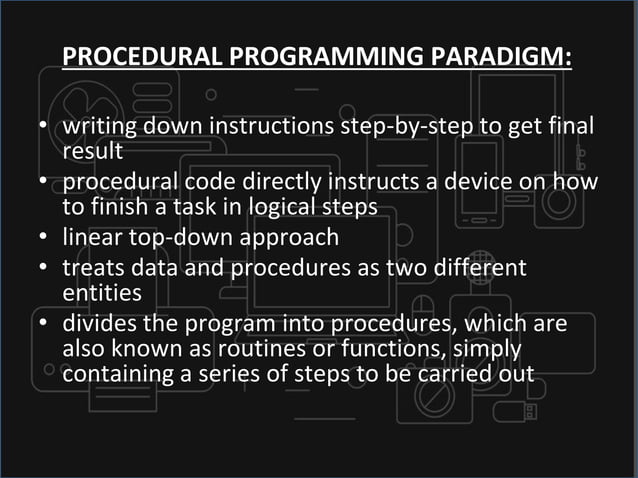 PROCEDURAL PROGRAMMING PARADIGM:

• writing down instructions step-by-step to get final result
• procedural code directly instructs a device on how to finish a task in logical steps
• linear top-down approach
• treats data and procedures as two different entities
• divides the program into procedures, which are also known as routines or functions, simply containing a series of steps to be carried out